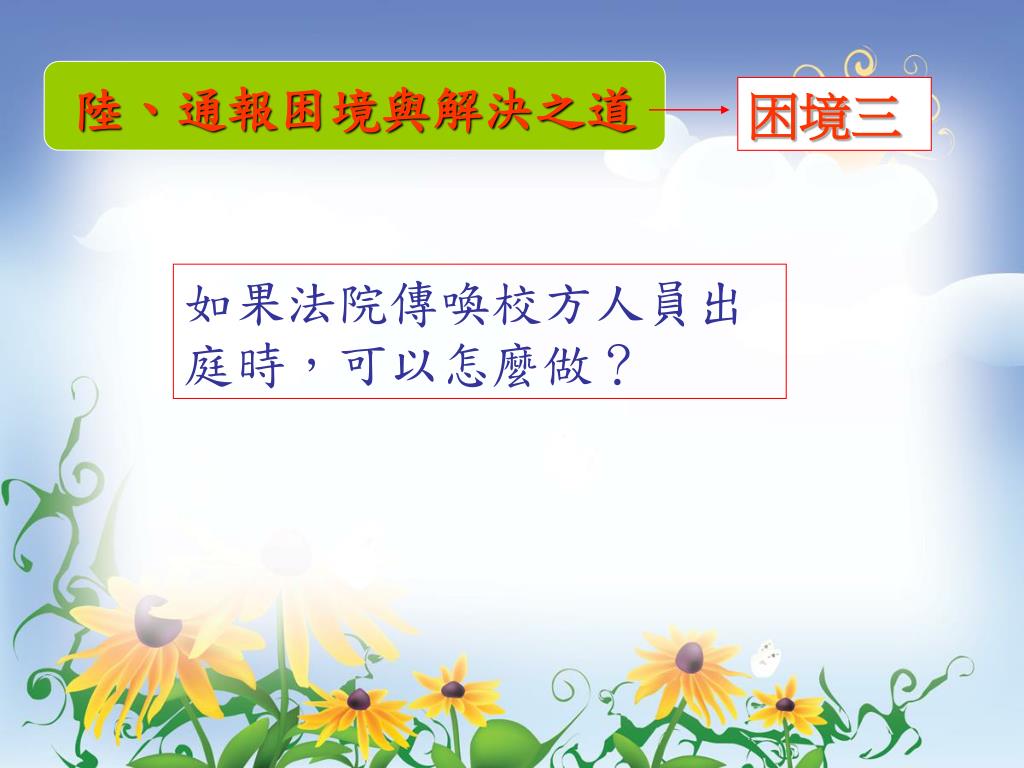 陸、通報困境與解決之道

困境三

如果法院傳喚校方人員出庭時，可以怎麼做？